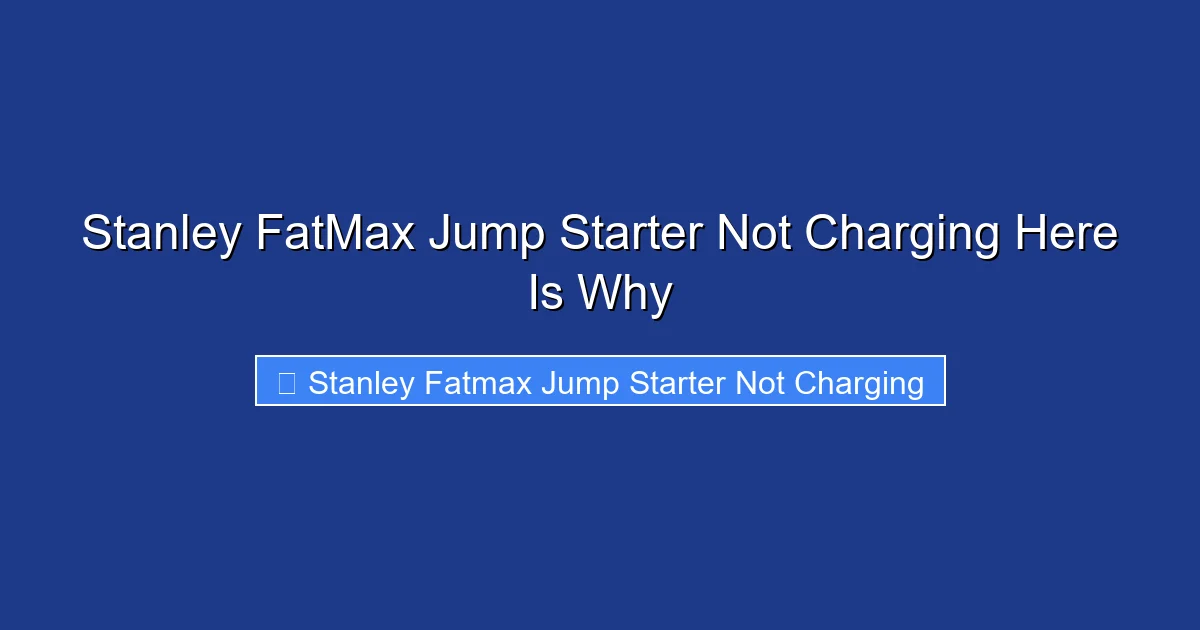 Stanley FatMax Jump Starter Not Charging Here Is Why

Stanley Fatmax Jump Starter Not Charging